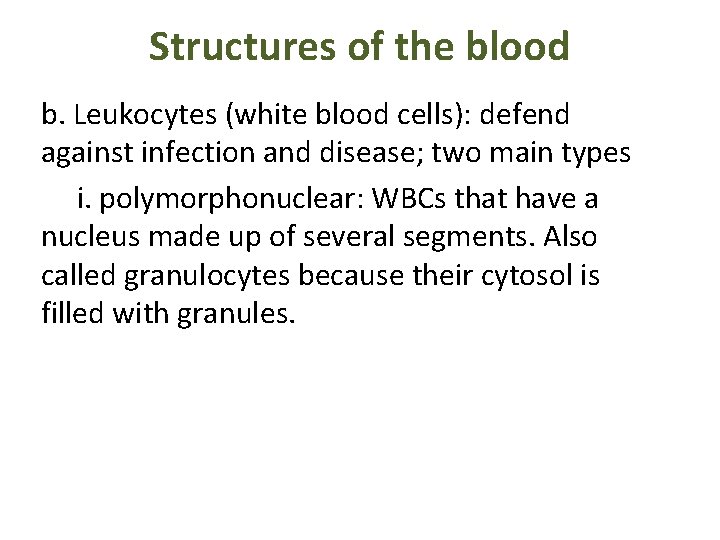 Structures of the blood

b. Leukocytes (white blood cells): defend against infection and disease; two main types

i. polymorphonuclear: WBCs that have a nucleus made up of several segments. Also called granulocytes because their cytosol is filled with granules.